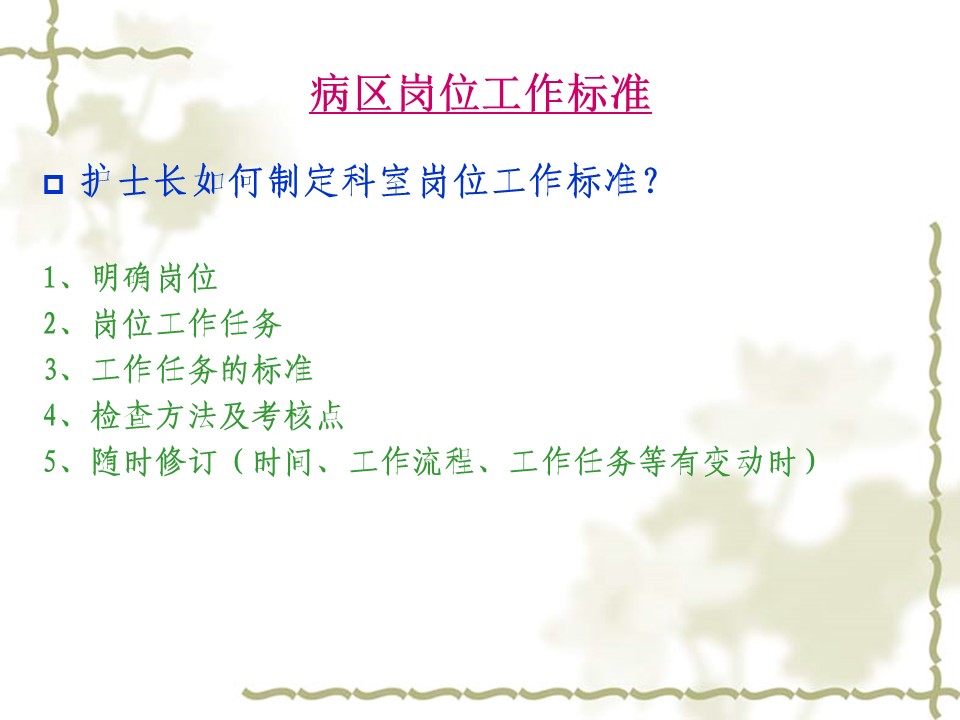 病区岗位工作标准

护士长如何制定科室岗位工作标准?

1、明确岗位
2、岗位工作任务
3、工作任务的标准
4、检查方法及考核点
5、随时修订(时间、工作流程、工作任务等有变动时)